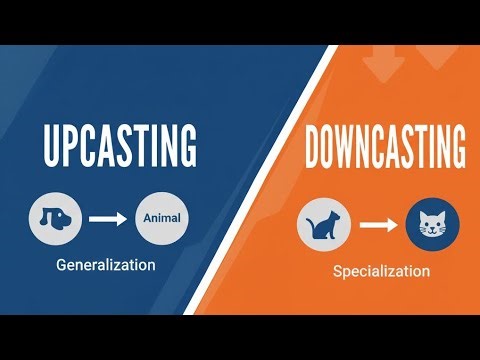 UPCASTING

Animal

Generalization

DOWNCASTING

Specialization